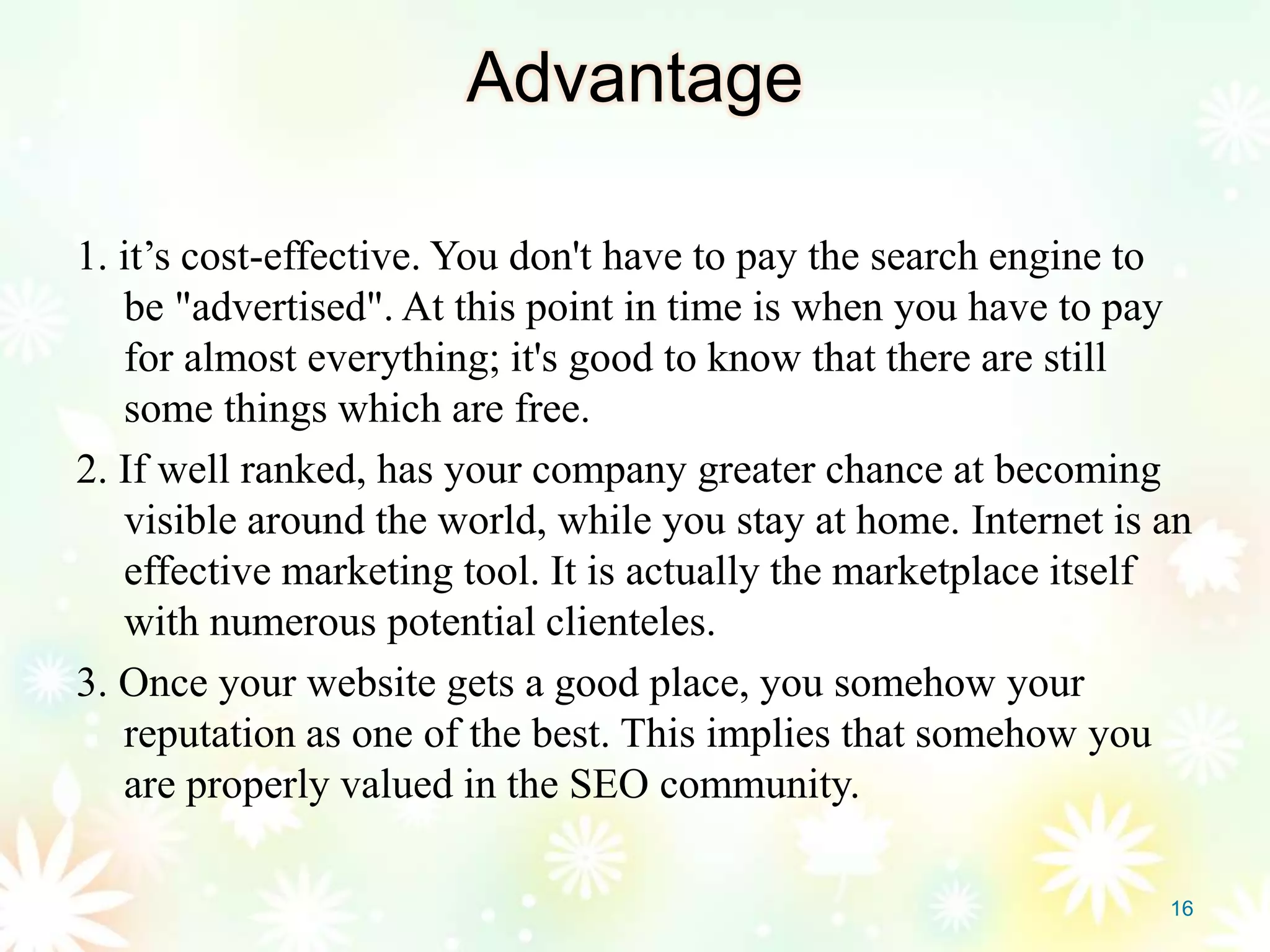 Advantage

1. it’s cost-effective. You don't have to pay the search engine to be "advertised". At this point in time is when you have to pay for almost everything; it's good to know that there are still some things which are free.

2. If well ranked, has your company greater chance at becoming visible around the world, while you stay at home. Internet is an effective marketing tool. It is actually the marketplace itself with numerous potential clienteles.

3. Once your website gets a good place, you somehow your reputation as one of the best. This implies that somehow you are properly valued in the SEO community.

16